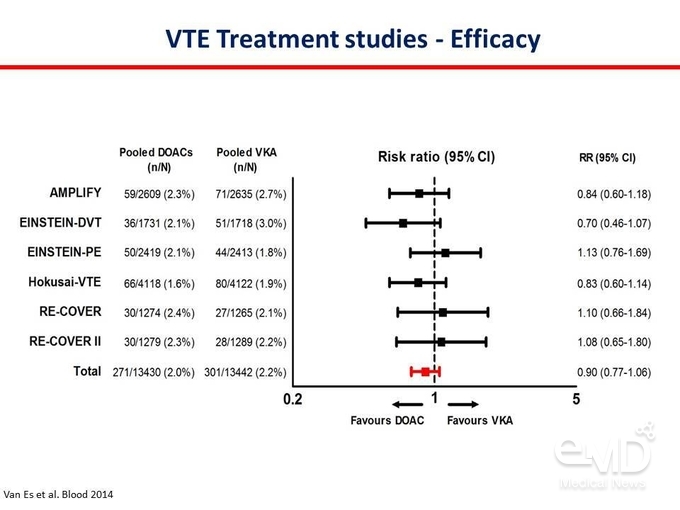 VTE Treatment studies - Efficacy

| | Pooled DOACs (n/N) | Pooled VKA (n/N) | Risk ratio (95% CI) | RR (95% CI) |
|---|---|---|---|---|
| AMPLIFY | 59/2609 (2.3%) | 71/2635 (2.7%) | | 0.84 (0.60-1.18) |
| EINSTEIN-DVT | 36/1731 (2.1%) | 51/1718 (3.0%) | | 0.70 (0.46-1.07) |
| EINSTEIN-PE | 50/2419 (2.1%) | 44/2413 (1.8%) | | 1.13 (0.76-1.69) |
| Hokusai-VTE | 66/4118 (1.6%) | 80/4122 (1.9%) | | 0.83 (0.60-1.14) |
| RE-COVER | 30/1274 (2.4%) | 27/1265 (2.1%) | | 1.10 (0.66-1.84) |
| RE-COVER II | 30/1279 (2.3%) | 28/1289 (2.2%) | | 1.08 (0.65-1.80) |
| Total | 271/13430 (2.0%) | 301/13442 (2.2%) | | 0.90 (0.77-1.06) |

0.2 1 5

Favours DOAC Favours VKA

eMD Medical News

Van Es et al. Blood 2014